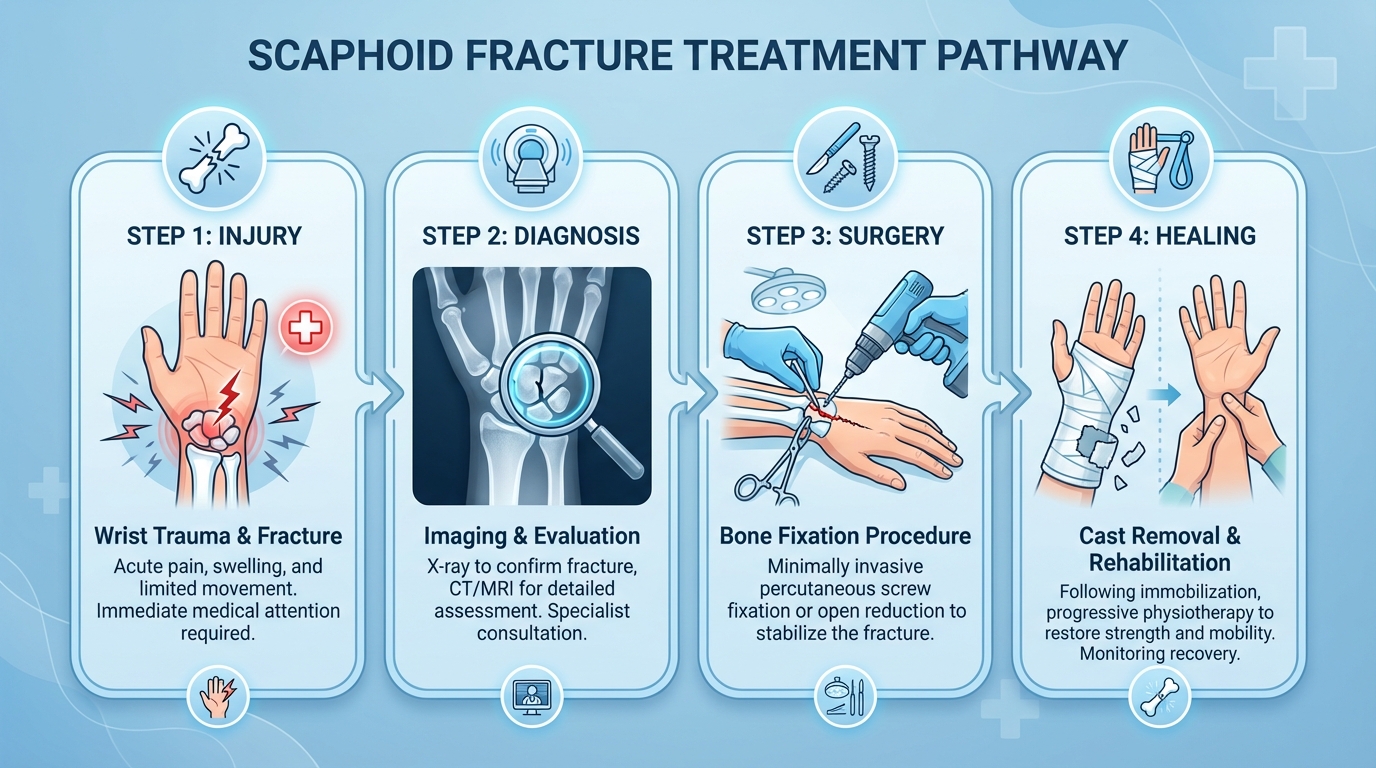 SCAPHOID FRACTURE TREATMENT PATHWAY

STEP 1: INJURY

Wrist Trauma & Fracture

Acute pain, swelling, and limited movement. Immediate medical attention required.

STEP 2: DIAGNOSIS

Imaging & Evaluation

X-ray to confirm fracture, CT/MRI for detailed assessment. Specialist consultation.

STEP 3: SURGERY

Bone Fixation Procedure

Minimally invasive percutaneous screw fixation or open reduction to stabilize the fracture.

STEP 4: HEALING

Cast Removal & Rehabilitation

Following immobilization, progressive physiotherapy to restore strength and mobility. Monitoring recovery.